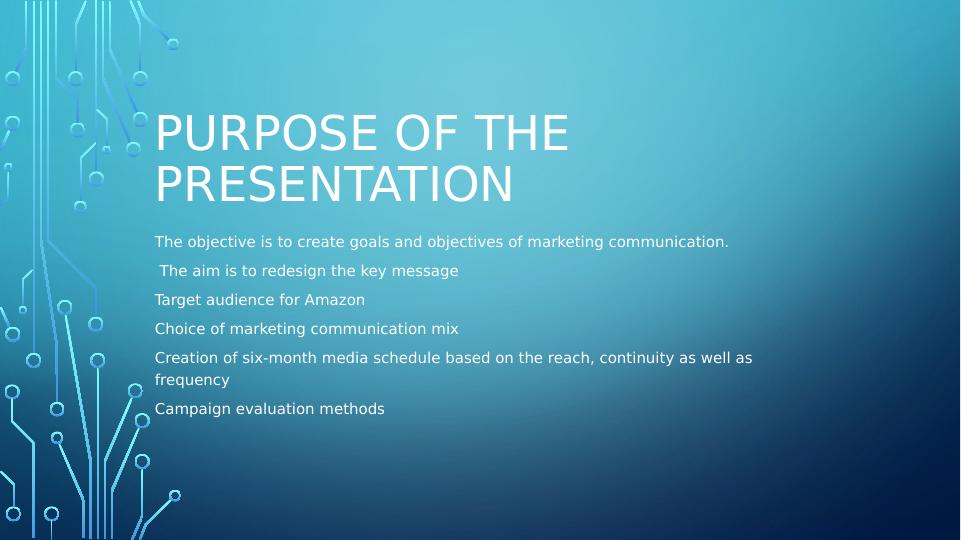 PURPOSE OF THE PRESENTATION

The objective is to create goals and objectives of marketing communication.

The aim is to redesign the key message

Target audience for Amazon

Choice of marketing communication mix

Creation of six-month media schedule based on the reach, continuity as well as frequency

Campaign evaluation methods